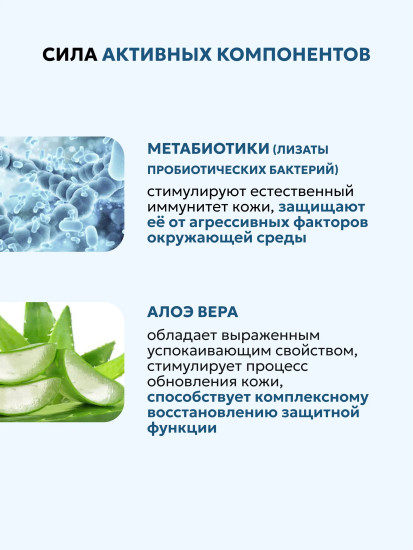 СИЛА АКТИВНЫХ КОМПОНЕНТОВ

МЕТАБИОТИКИ (ЛИЗАТЫ ПРОБИОТИЧЕСКИХ БАКТЕРИЙ)

стимулируют естественный иммунитет кожи, защищают её от агрессивных факторов окружающей среды

АЛОЭ ВЕРА

обладает выраженным успокаивающим свойством, стимулирует процесс обновления кожи, способствует комплексному восстановлению защитной функции